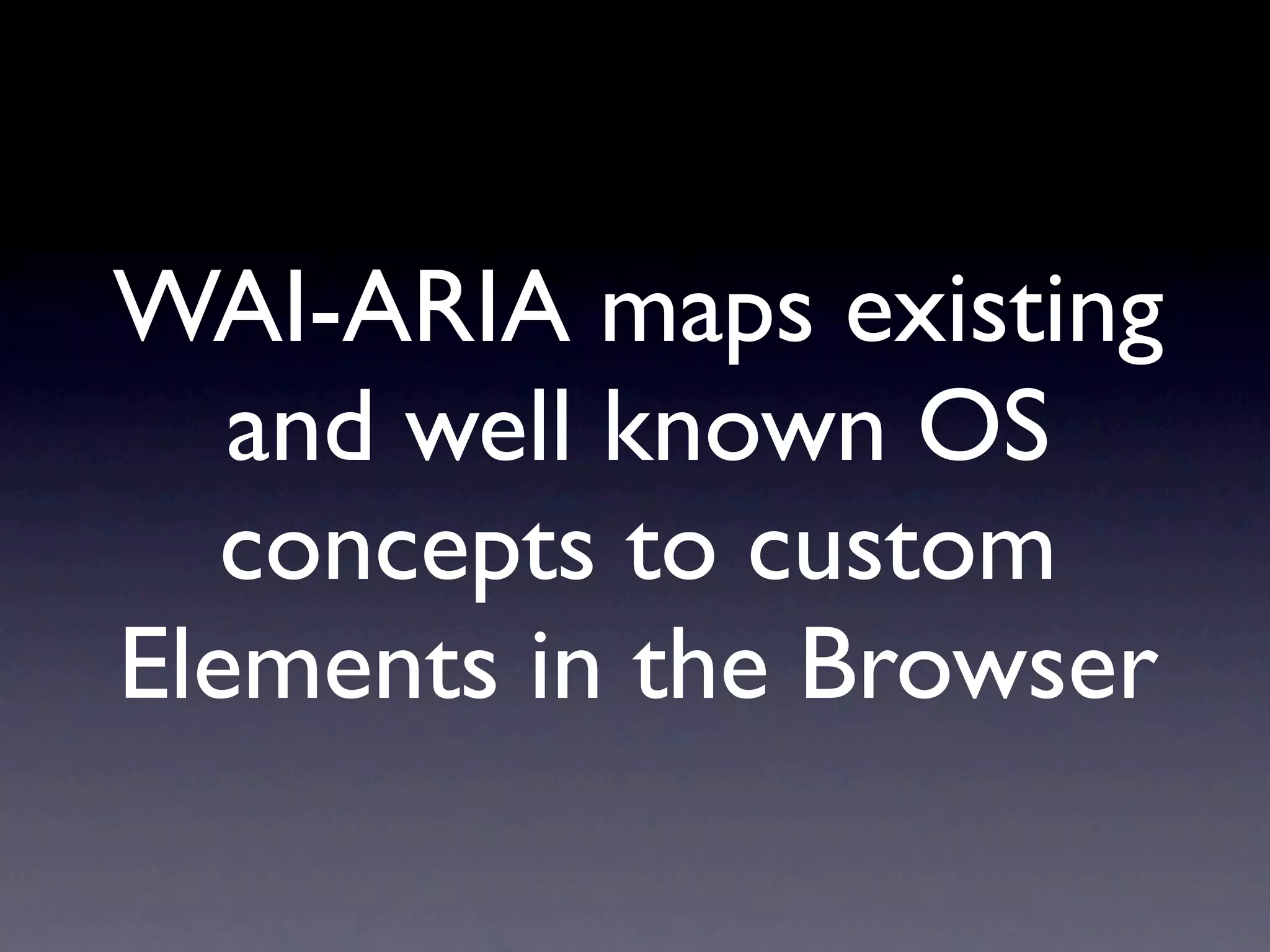 WAI-ARIA maps existing and well known OS concepts to custom Elements in the Browser